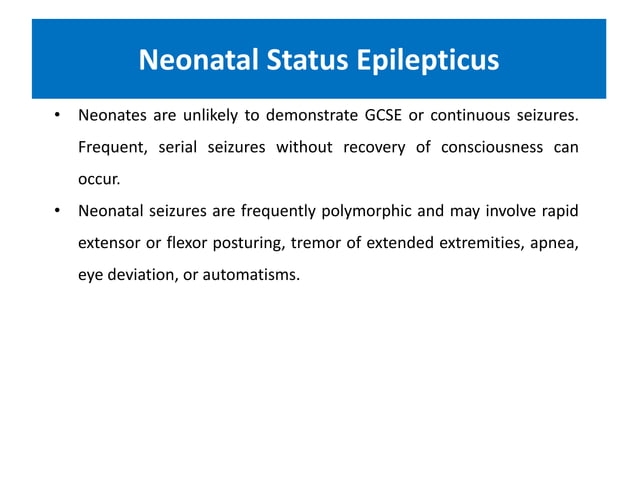 Neonatal Status Epilepticus

• Neonates are unlikely to demonstrate GCSE or continuous seizures. Frequent, serial seizures without recovery of consciousness can occur.

• Neonatal seizures are frequently polymorphic and may involve rapid extensor or flexor posturing, tremor of extended extremities, apnea, eye deviation, or automatisms.